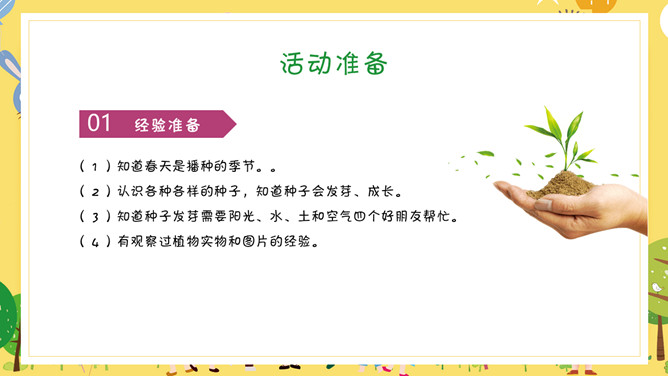 活动准备

01 经验准备

（1）知道春天是播种的季节。。

（2）认识各种各样的种子，知道种子会发芽、成长。

（3）知道种子发芽需要阳光、水、土和空气四个好朋友帮忙。

（4）有观察过植物实物和图片的经验。